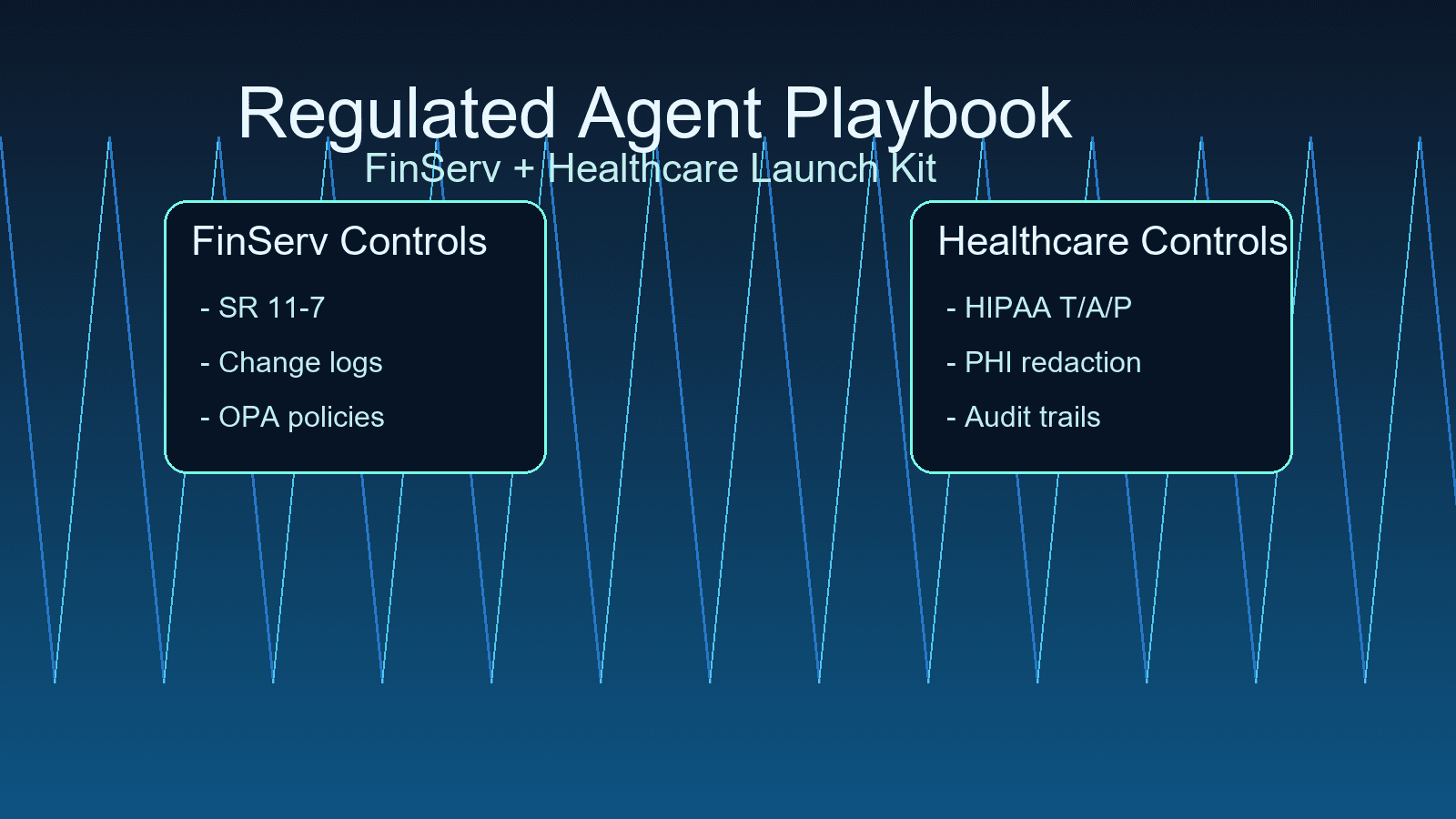 Regulated Agent Playbook
FinServ + Healthcare Launch Kit

FinServ Controls
- SR 11-7
- Change logs
- OPA policies

Healthcare Controls
- HIPAA T/A/P
- PHI redaction
- Audit trails